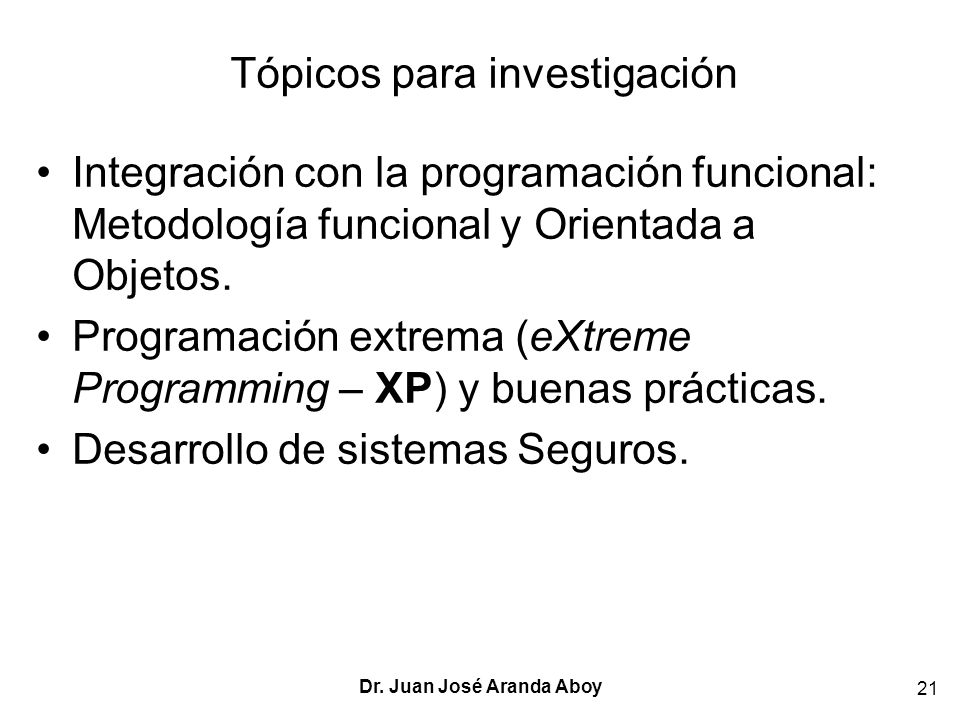 Tópicos para investigación

• Integración con la programación funcional: Metodología funcional y Orientada a Objetos.
• Programación extrema (eXtreme Programming – XP) y buenas prácticas.
• Desarrollo de sistemas Seguros.

Dr. Juan José Aranda Aboy

21